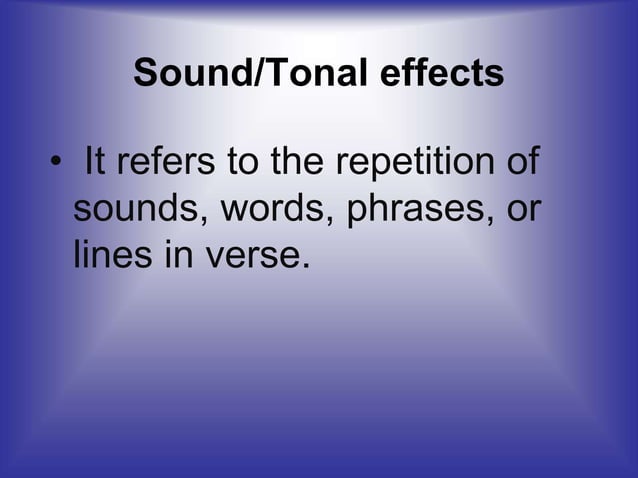 Sound/Tonal effects

• It refers to the repetition of sounds, words, phrases, or lines in verse.